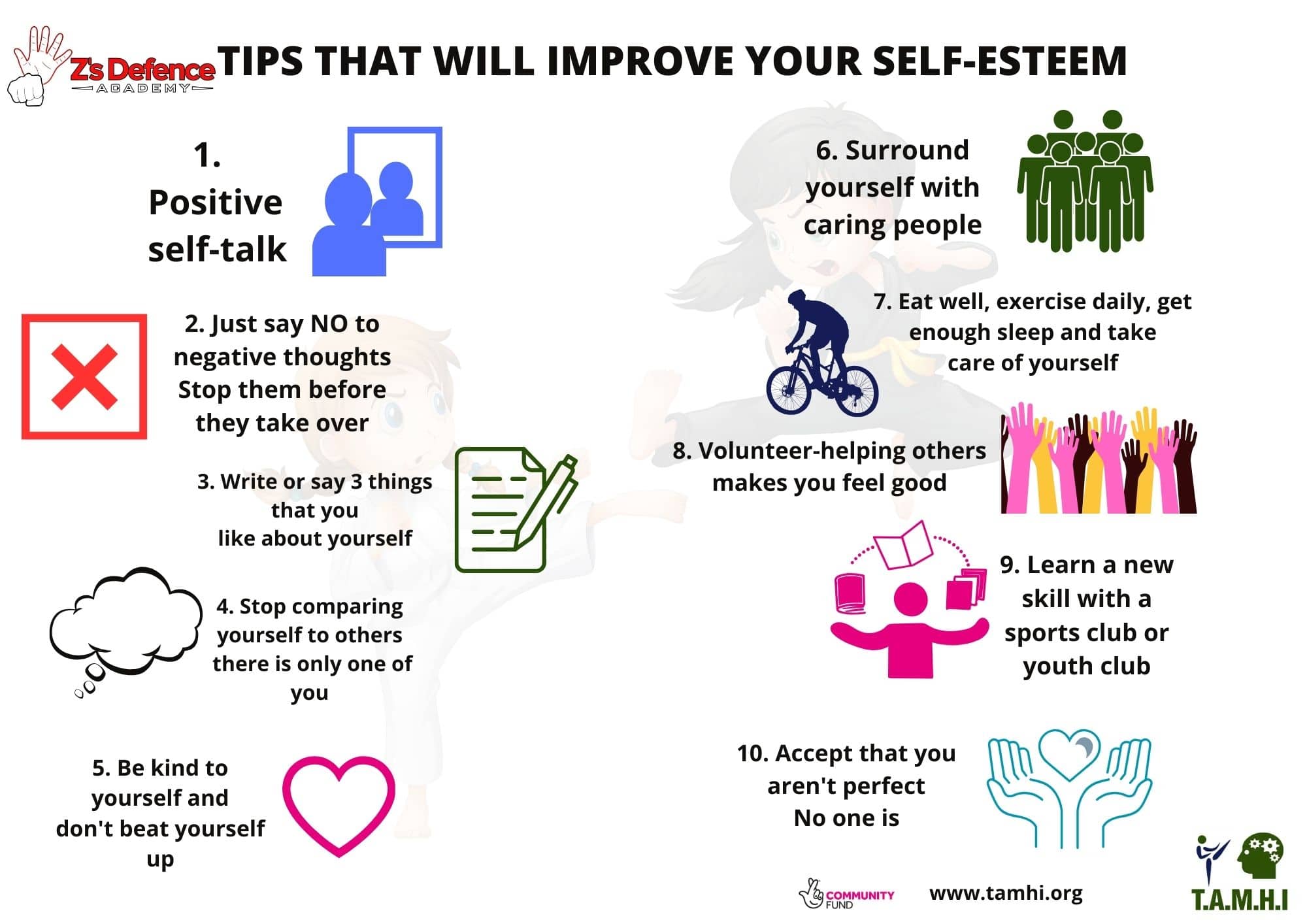 Z's Defence ACADEMY

TIPS THAT WILL IMPROVE YOUR SELF-ESTEEM

1. Positive self-talk

2. Just say NO to negative thoughts Stop them before they take over

3. Write or say 3 things that you like about yourself

4. Stop comparing yourself to others there is only one of you

5. Be kind to yourself and don't beat yourself up

6. Surround yourself with caring people

7. Eat well, exercise daily, get enough sleep and take care of yourself

8. Volunteer-helping others makes you feel good

9. Learn a new skill with a sports club or youth club

10. Accept that you aren't perfect No one is

COMMUNITY FUND

www.tamhi.org

T.A.M.H.I